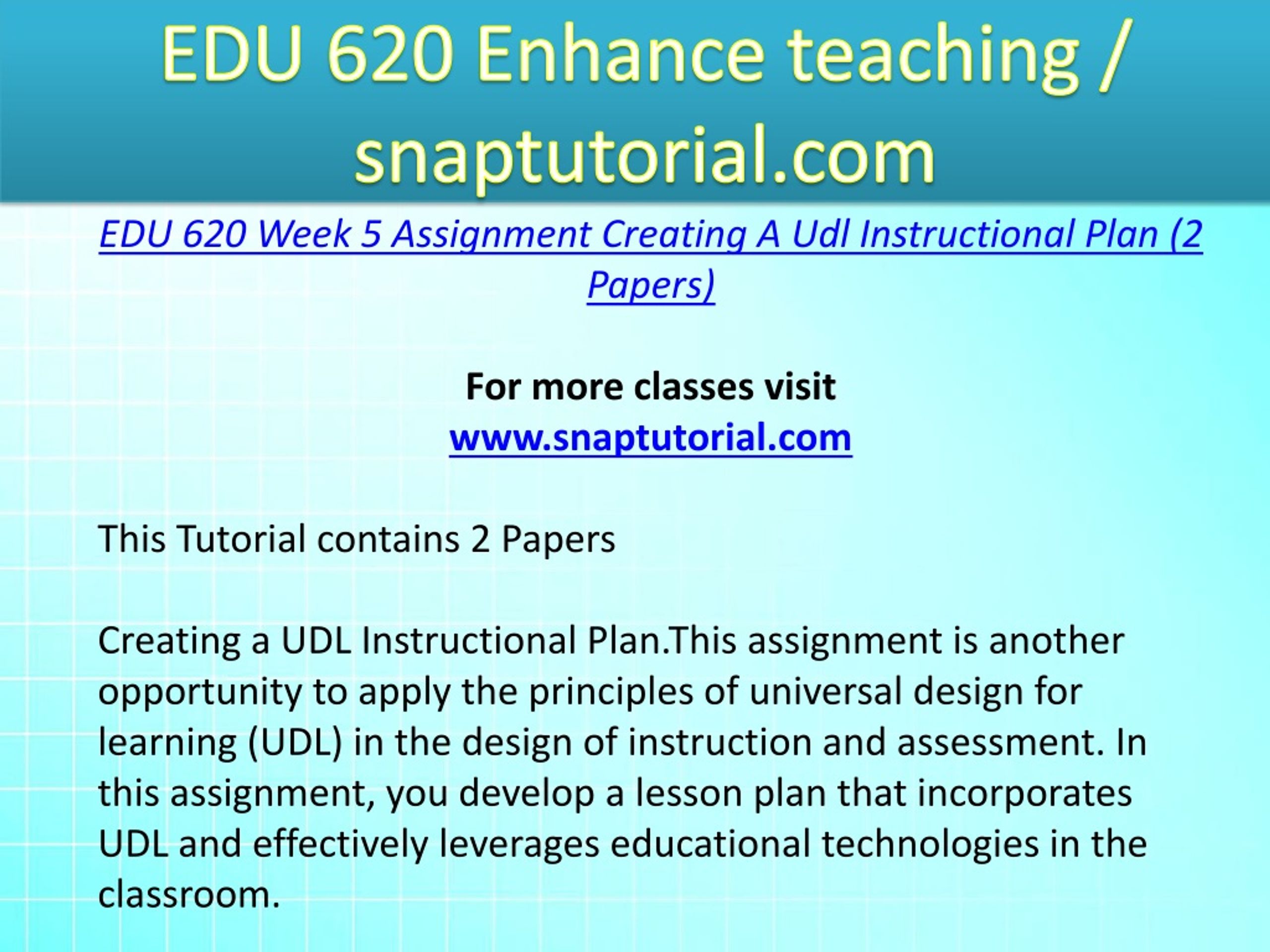 EDU 620 Enhance teaching / snaptutorial.com

EDU 620 Week 5 Assignment Creating A Udl Instructional Plan (2 Papers)

For more classes visit
www.snaptutorial.com

This Tutorial contains 2 Papers

Creating a UDL Instructional Plan.This assignment is another opportunity to apply the principles of universal design for learning (UDL) in the design of instruction and assessment. In this assignment, you develop a lesson plan that incorporates UDL and effectively leverages educational technologies in the classroom.